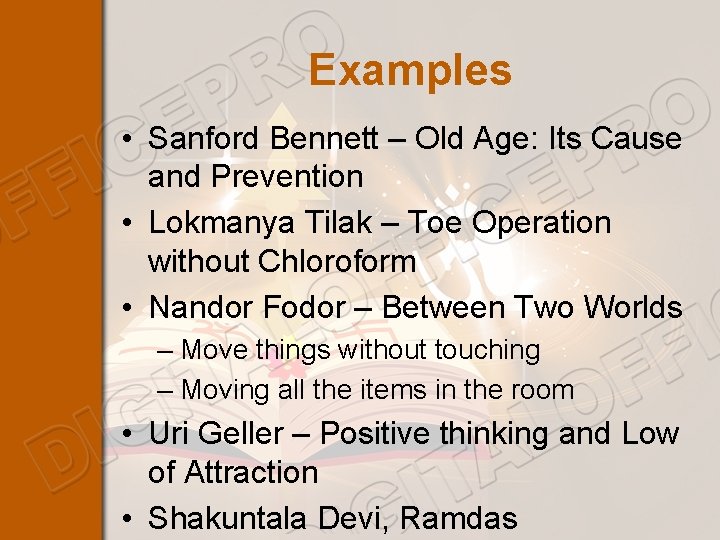 Examples

• Sanford Bennett – Old Age: Its Cause and Prevention
• Lokmanya Tilak – Toe Operation without Chloroform
• Nandor Fodor – Between Two Worlds
– Move things without touching
– Moving all the items in the room
• Uri Geller – Positive thinking and Low of Attraction
• Shakuntala Devi, Ramdas

DIGITALOFFICEPRO